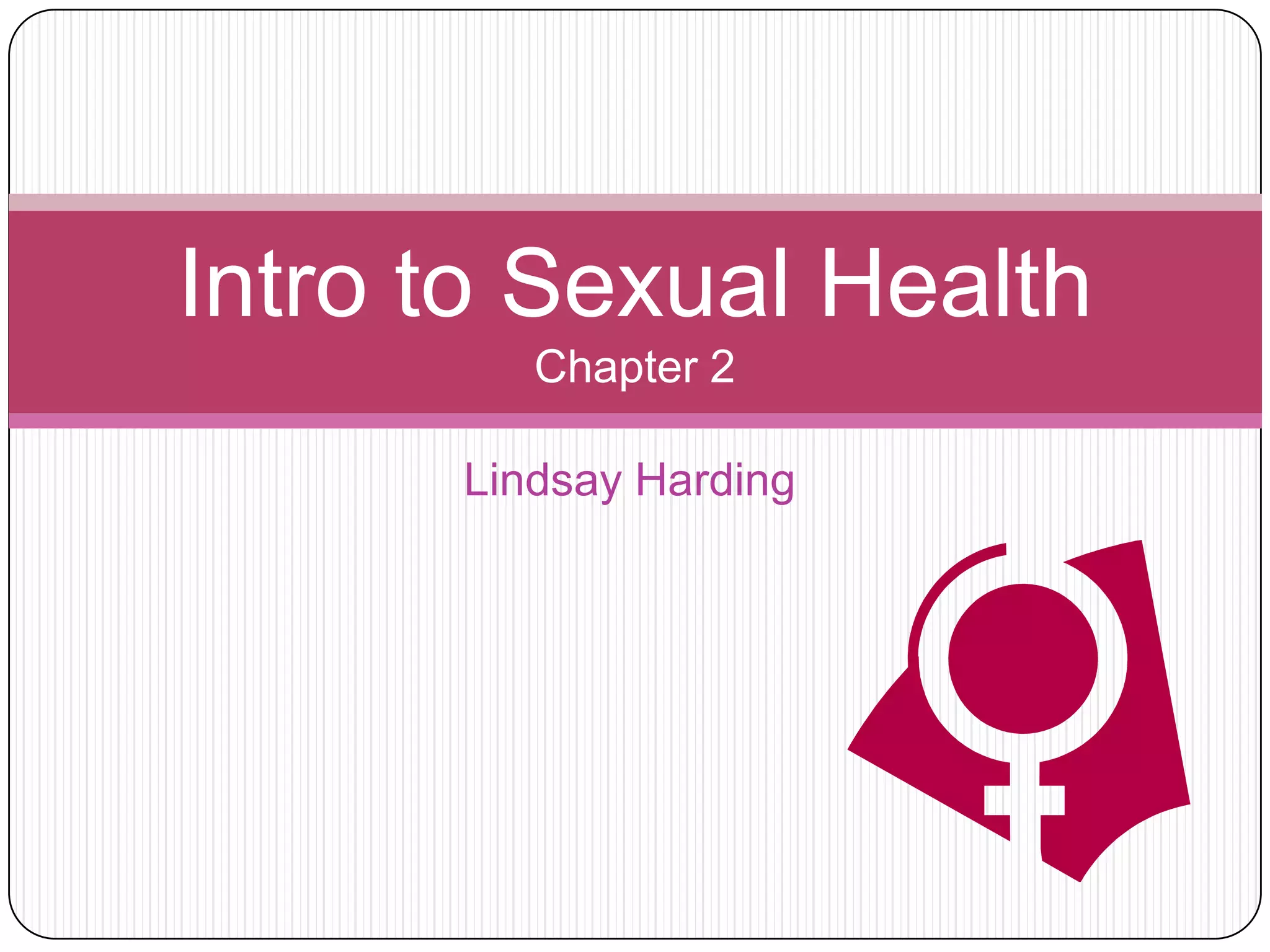 Intro to Sexual Health
Chapter 2

Lindsay Harding